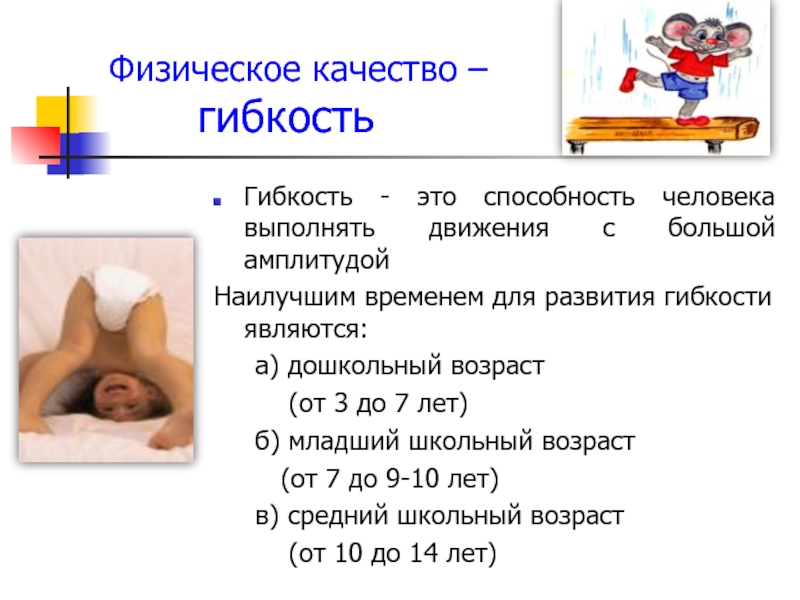 Физическое качество – гибкость

Гибкость - это способность человека выполнять движения с большой амплитудой

Наилучшим временем для развития гибкости являются:

а) дошкольный возраст
(от 3 до 7 лет)

б) младший школьный возраст
(от 7 до 9-10 лет)

в) средний школьный возраст
(от 10 до 14 лет)